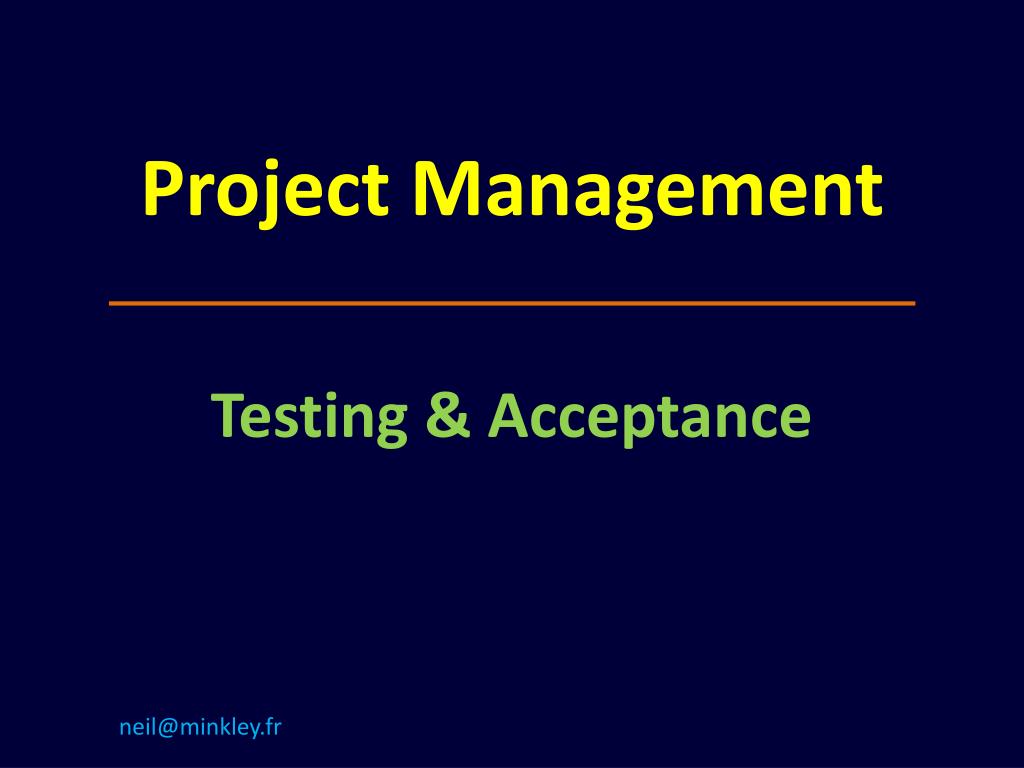 Project Management

Testing & Acceptance

neil@minkley.fr